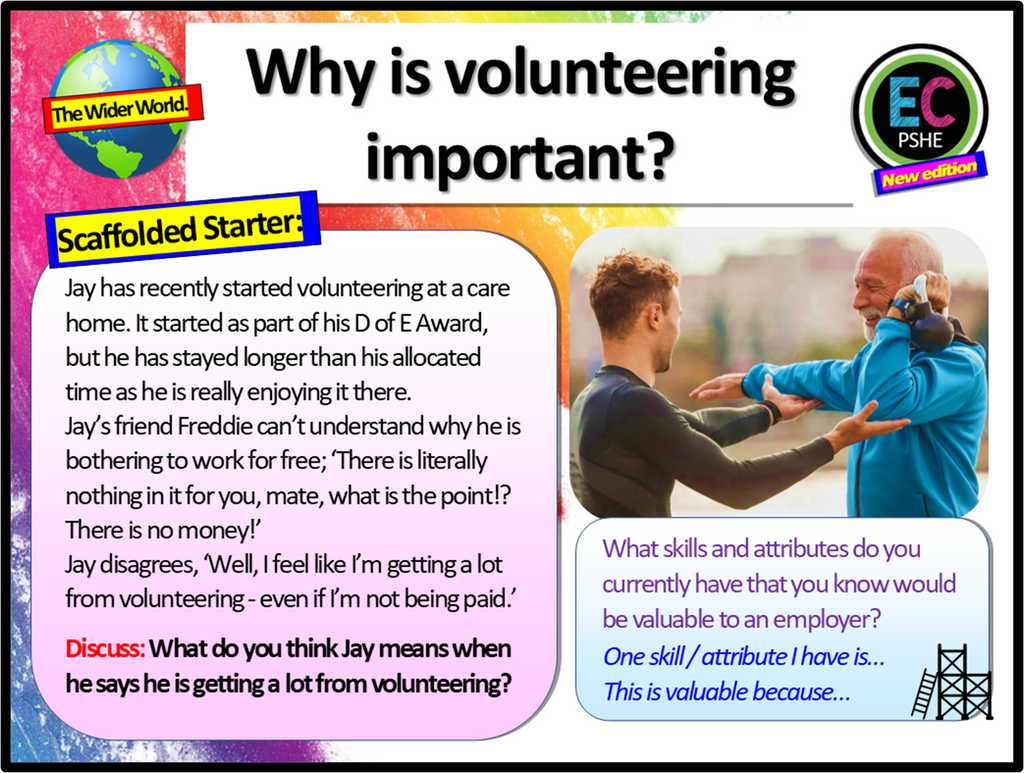 The Wider World.

Why is volunteering important?

EC
PSHE
New edition

Scaffolded Starter:

Jay has recently started volunteering at a care home. It started as part of his D of E Award, but he has stayed longer than his allocated time as he is really enjoying it there.
Jay's friend Freddie can't understand why he is bothering to work for free; 'There is literally nothing in it for you, mate, what is the point!? There is no money!'
Jay disagrees, 'Well, I feel like I'm getting a lot from volunteering - even if I'm not being paid.'

Discuss: What do you think Jay means when he says he is getting a lot from volunteering?

What skills and attributes do you currently have that you know would be valuable to an employer?
One skill / attribute I have is...
This is valuable because...